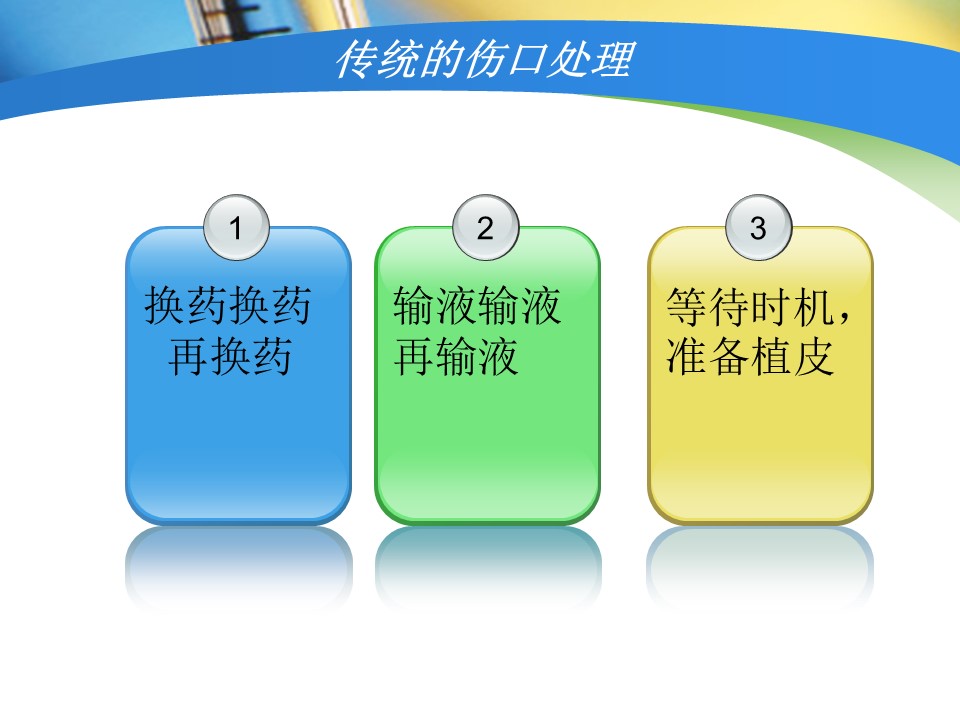 传统的伤口处理

1

换药换药再换药

2

输液输液再输液

3

等待时机，准备植皮